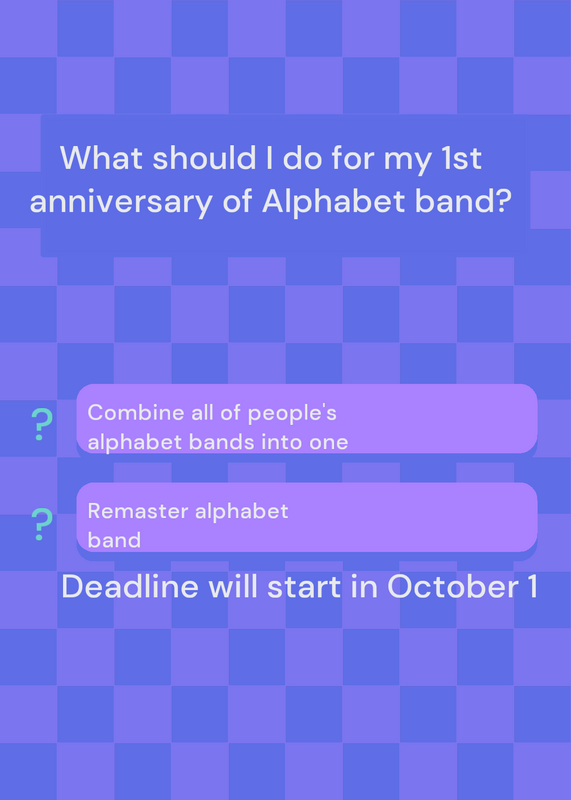 What should I do for my 1st anniversary of Alphabet band?

?

Combine all of people's alphabet bands into one

?

Remaster alphabet band

Deadline will start in October 1